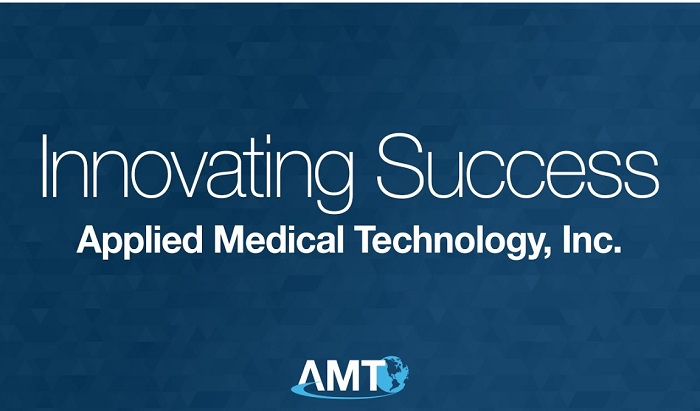 Innovating Success
Applied Medical Technology, Inc.

AMT